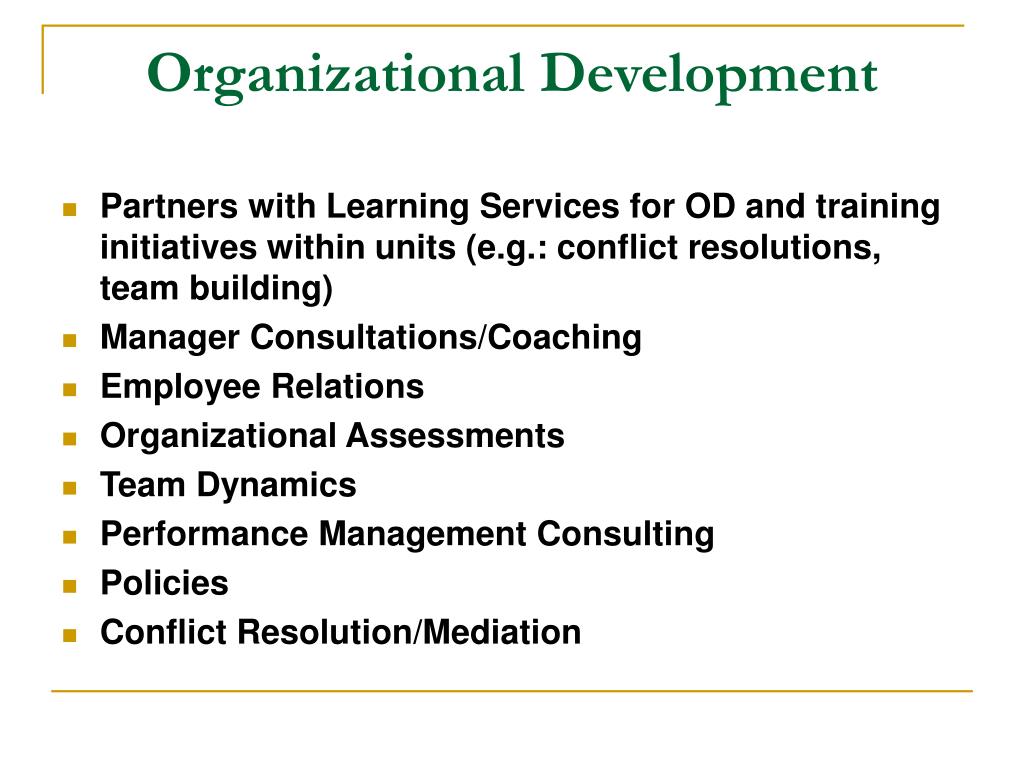 Organizational Development

- Partners with Learning Services for OD and training initiatives within units (e.g.: conflict resolutions, team building)
- Manager Consultations/Coaching
- Employee Relations
- Organizational Assessments
- Team Dynamics
- Performance Management Consulting
- Policies
- Conflict Resolution/Mediation